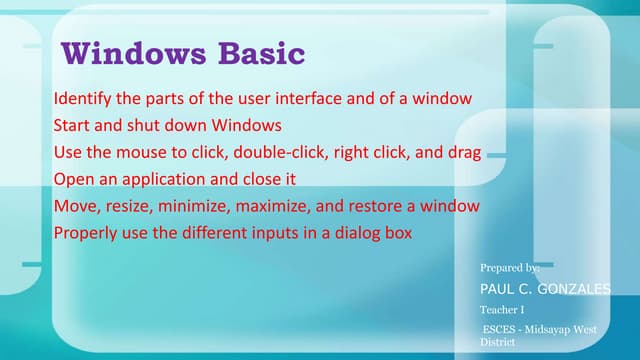 Windows Basic

Identify the parts of the user interface and of a window

Start and shut down Windows

Use the mouse to click, double-click, right click, and drag

Open an application and close it

Move, resize, minimize, maximize, and restore a window

Properly use the different inputs in a dialog box

Prepared by:

PAUL C. GONZALES

Teacher I

ESCES - Midsayap West District